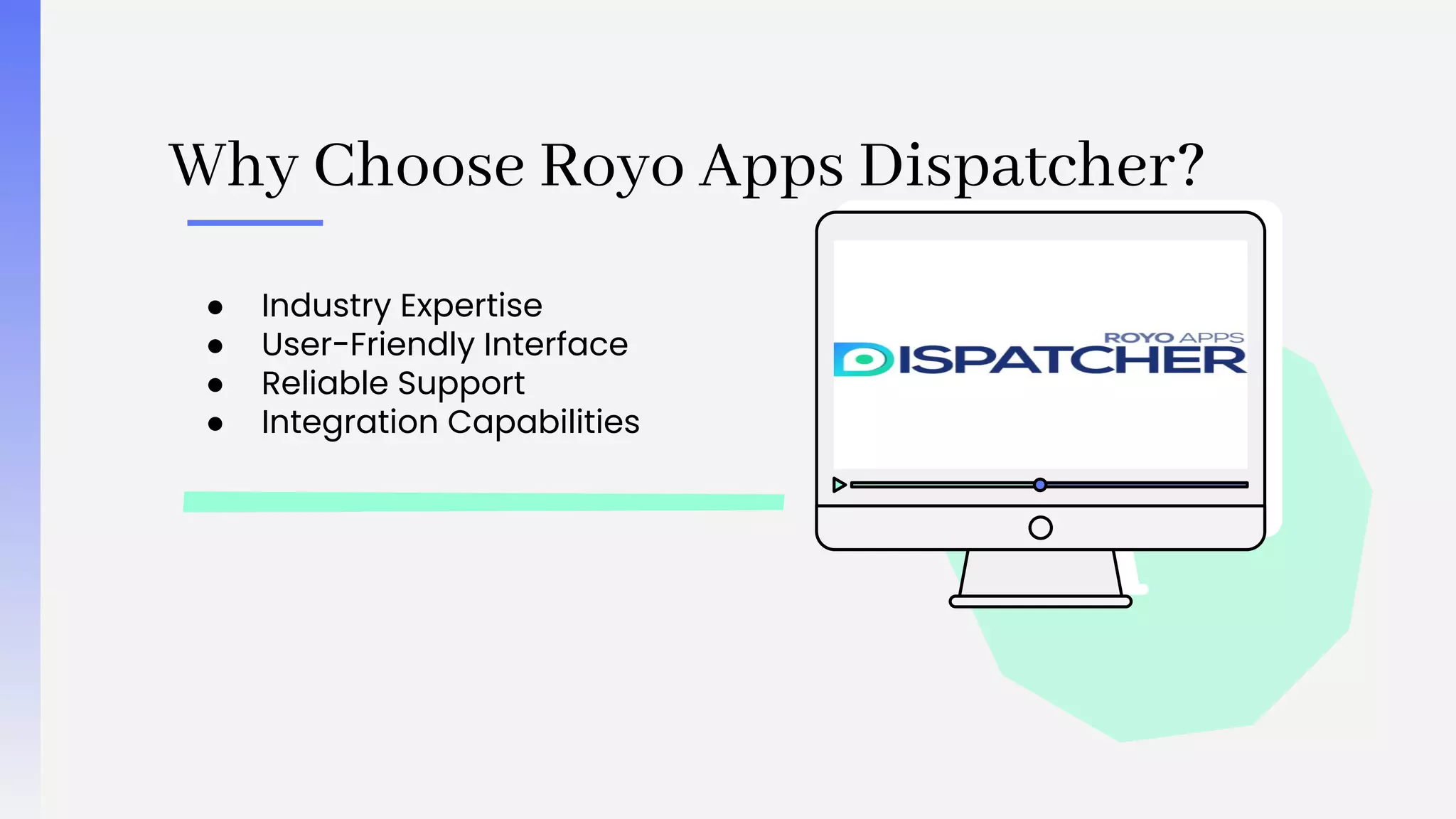 Why Choose Royo Apps Dispatcher?

- Industry Expertise
- User-Friendly Interface
- Reliable Support
- Integration Capabilities

ROYO APPS
DISPATCHER